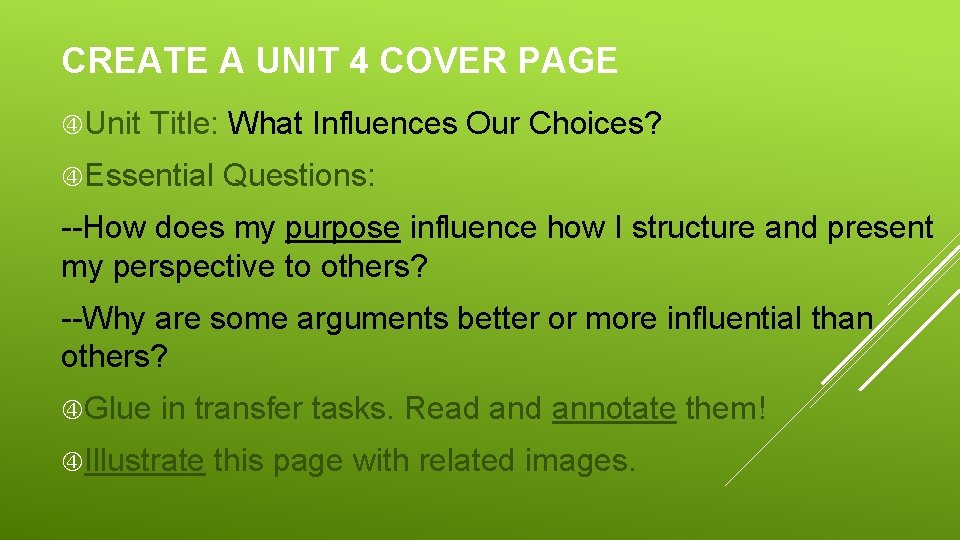 CREATE A UNIT 4 COVER PAGE

Unit Title: What Influences Our Choices?

Essential Questions:

--How does my purpose influence how I structure and present my perspective to others?

--Why are some arguments better or more influential than others?

Glue in transfer tasks. Read and annotate them!

Illustrate this page with related images.